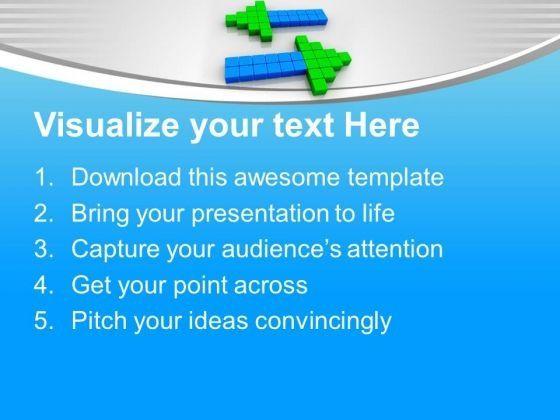 Visualize your text Here

1. Download this awesome template
2. Bring your presentation to life
3. Capture your audience's attention
4. Get your point across
5. Pitch your ideas convincingly